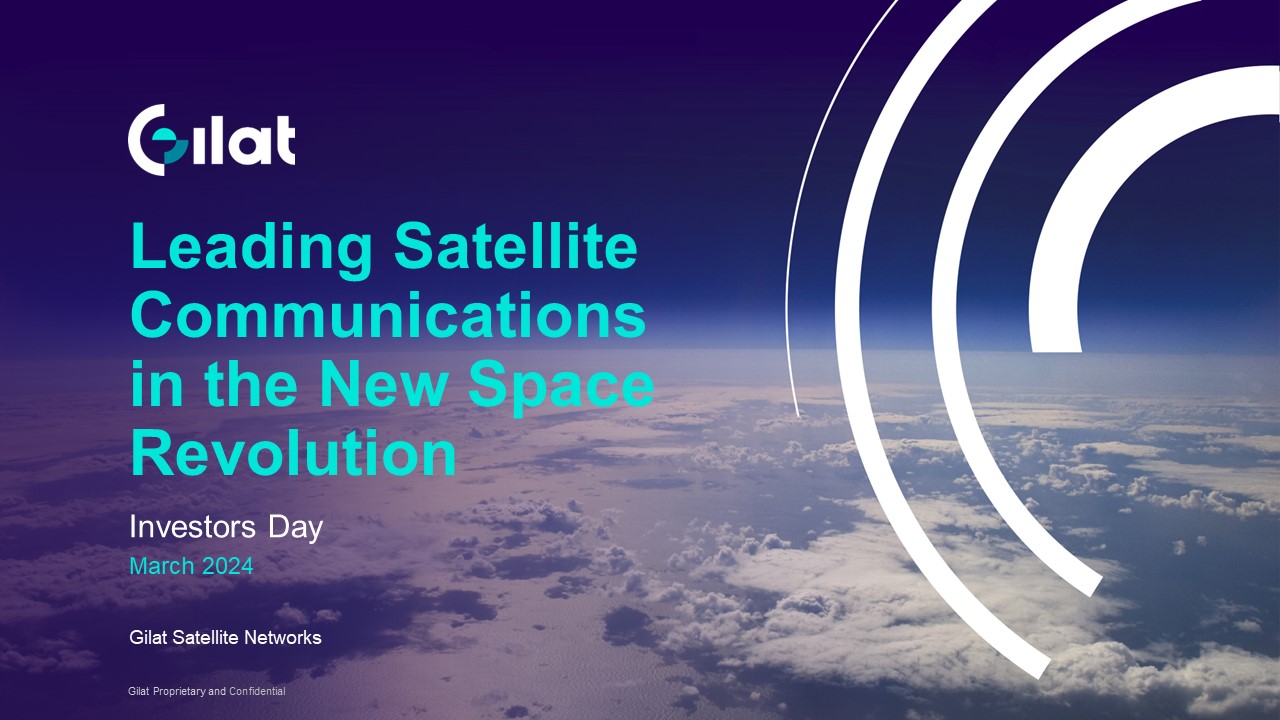 Gilat

Leading Satellite Communications in the New Space Revolution

Investors Day

March 2024

Gilat Satellite Networks

Gilat Proprietary and Confidential